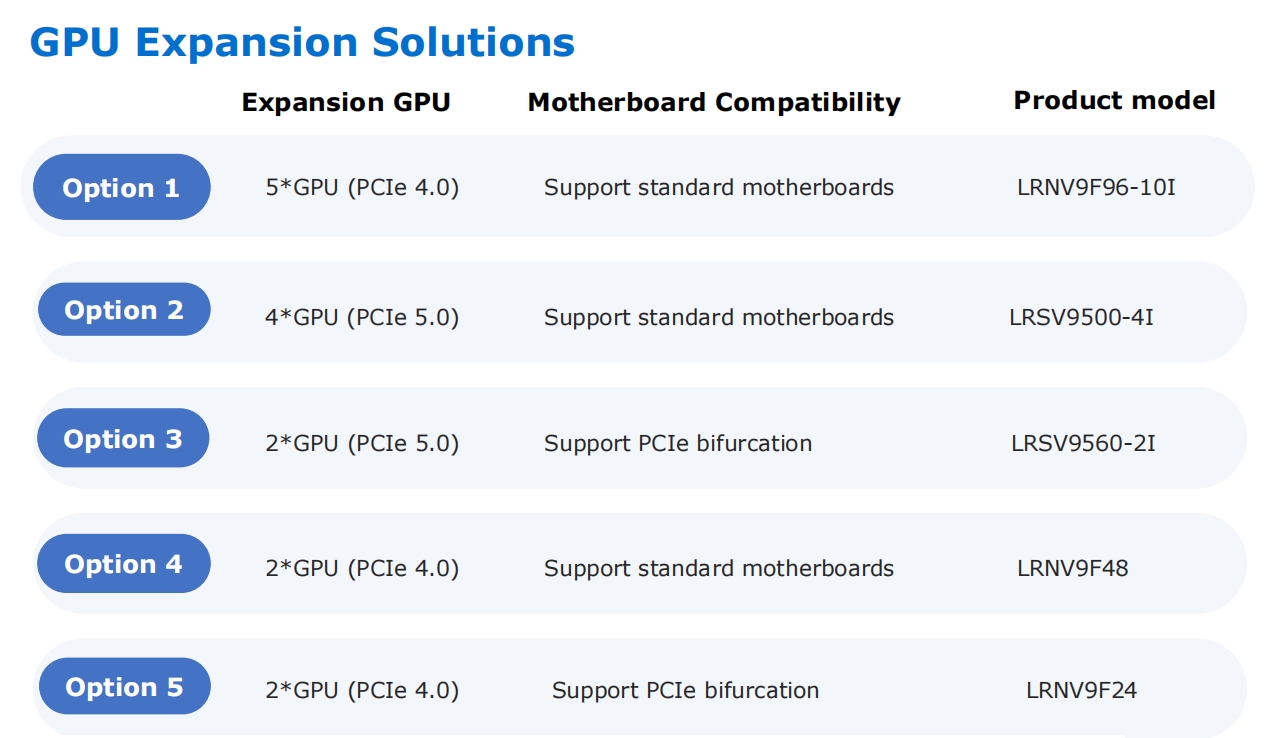 GPU Expansion Solutions

| | Expansion GPU | Motherboard Compatibility | Product model |
|---|---|---|---|
| Option 1 | 5*GPU (PCIe 4.0) | Support standard motherboards | LRNV9F96-10I |
| Option 2 | 4*GPU (PCIe 5.0) | Support standard motherboards | LRSV9500-4I |
| Option 3 | 2*GPU (PCIe 5.0) | Support PCIe bifurcation | LRSV9560-2I |
| Option 4 | 2*GPU (PCIe 4.0) | Support standard motherboards | LRNV9F48 |
| Option 5 | 2*GPU (PCIe 4.0) | Support PCIe bifurcation | LRNV9F24 |